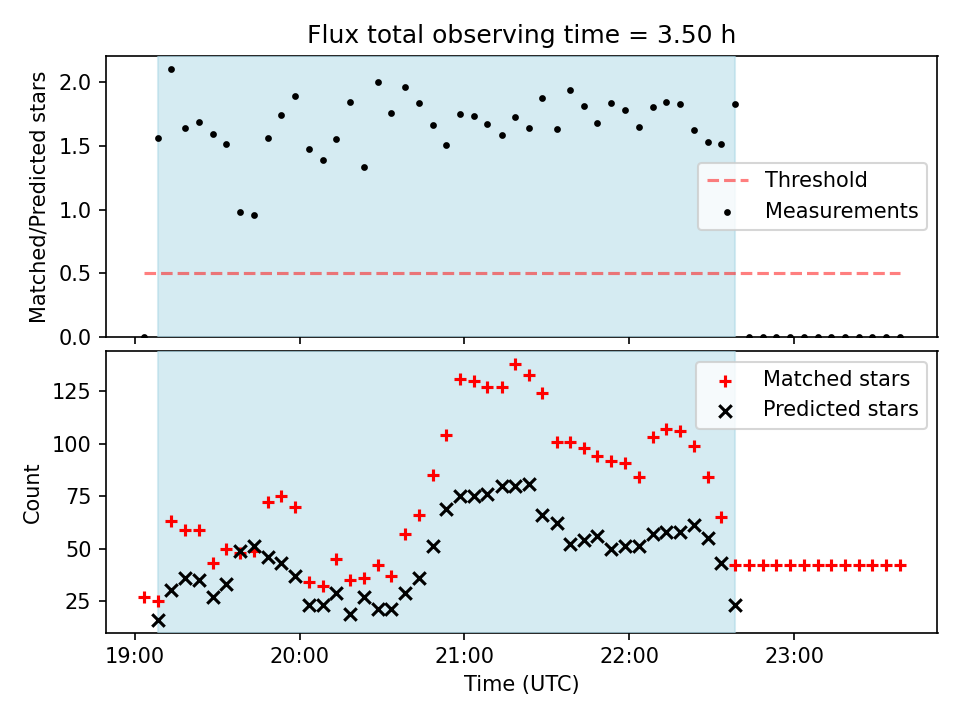 Flux total observing time = 3.50 h

Matched/Predicted stars

2.0
1.5
1.0
0.5
0.0

Threshold
Measurements

Count

125
100
75
50
25

Matched stars
Predicted stars

19:00
20:00
21:00
22:00
23:00

Time (UTC)